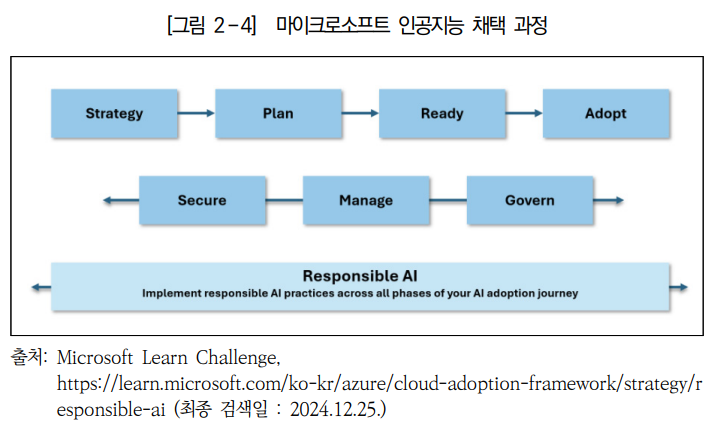 [그림 2-4]　마이크로소프트 인공지능 채택 과정

Strategy
Plan
Ready
Adopt

Secure
Manage
Govern

Responsible AI
Implement responsible AI practices across all phases of your AI adoption journey

출처: Microsoft Learn Challenge, https://learn.microsoft.com/ko-kr/azure/cloud-adoption-framework/strategy/responsible-ai (최종 검색일 : 2024.12.25.)